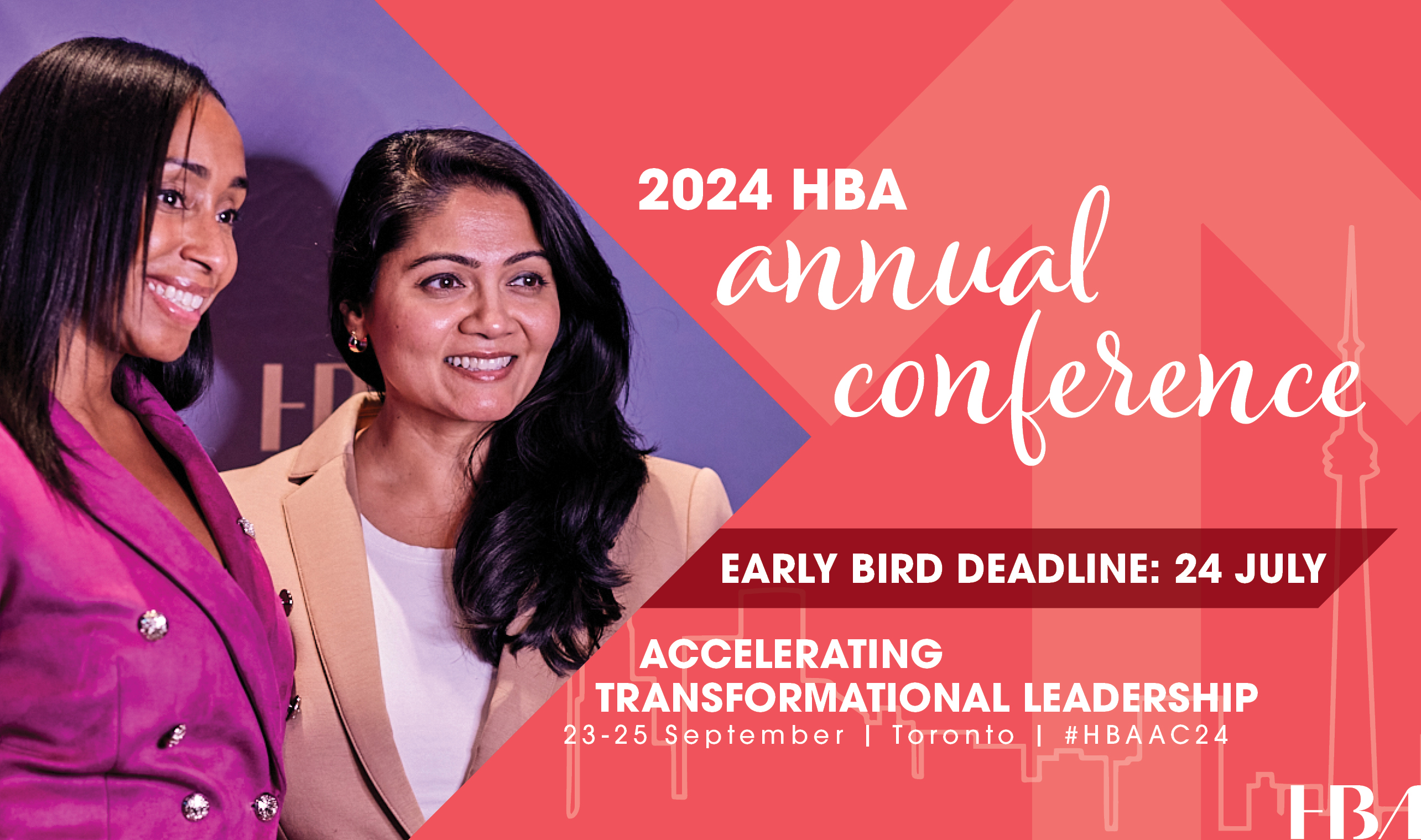 2024 HBA
annual
conference

EARLY BIRD DEADLINE: 24 JULY

ACCELERATING
TRANSFORMATIONAL LEADERSHIP
23-25 September | Toronto | #HBAAC24

HBA